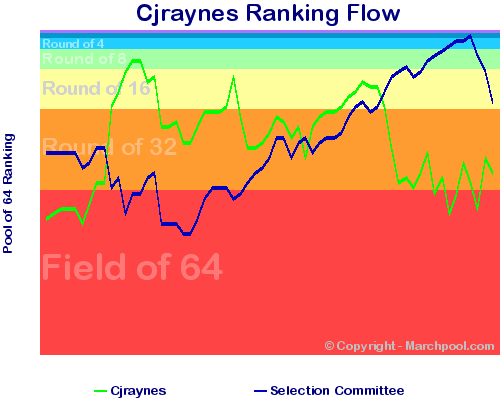 Cjraynes Ranking Flow

Pool of 64 Ranking

Round of 4
Round of 8
Round of 16
Round of 32
Field of 64

© Copyright - Marchpool.com

Cjraynes
Selection Committee